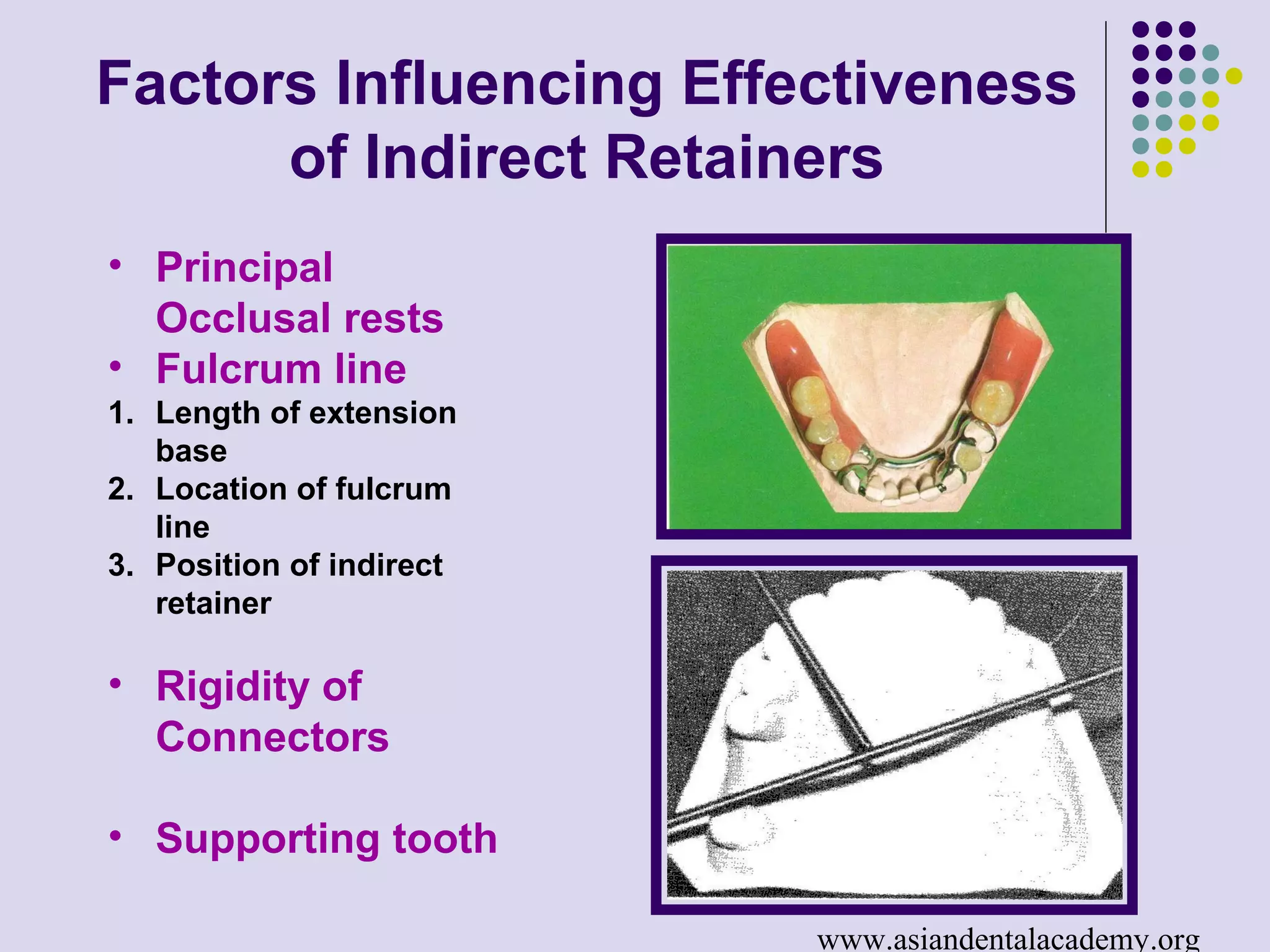 Factors Influencing Effectiveness of Indirect Retainers

• Principal Occlusal rests
• Fulcrum line
1. Length of extension base
2. Location of fulcrum line
3. Position of indirect retainer

• Rigidity of Connectors

• Supporting tooth

www.asiandentalacademy.org